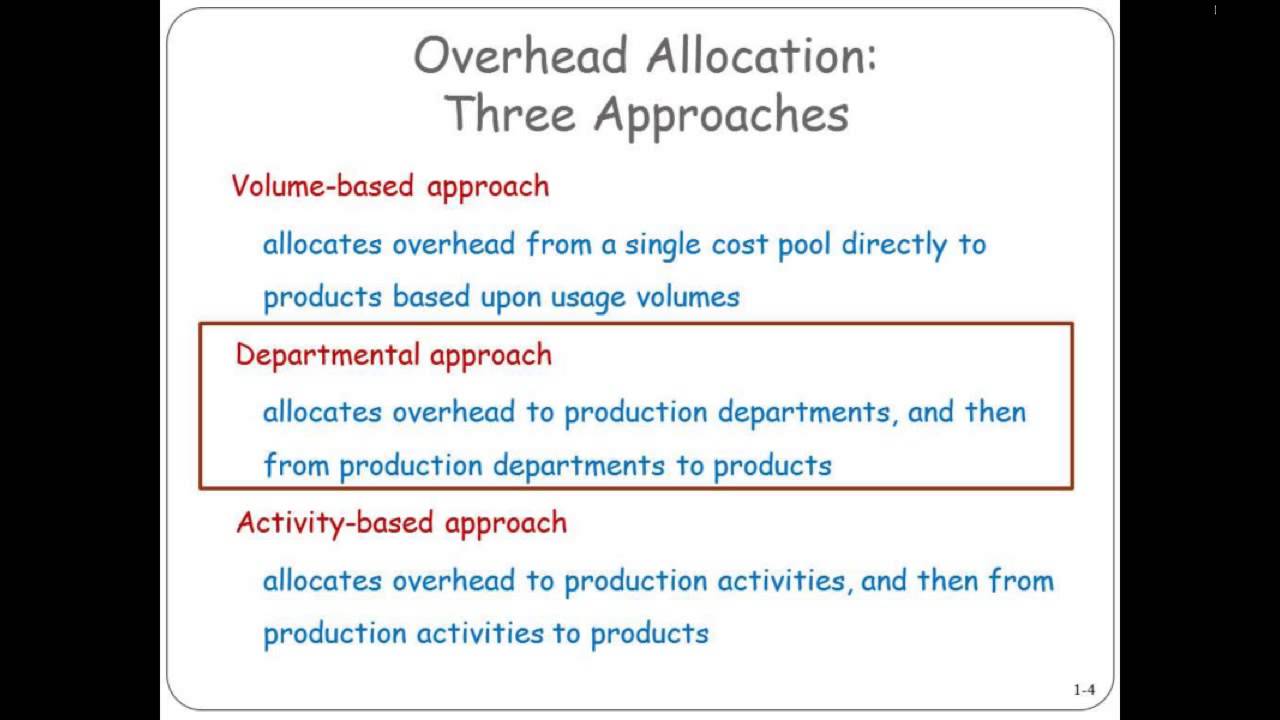 Overhead Allocation:
Three Approaches

Volume-based approach

allocates overhead from a single cost pool directly to products based upon usage volumes

Departmental approach

allocates overhead to production departments, and then from production departments to products

Activity-based approach

allocates overhead to production activities, and then from production activities to products

1-4